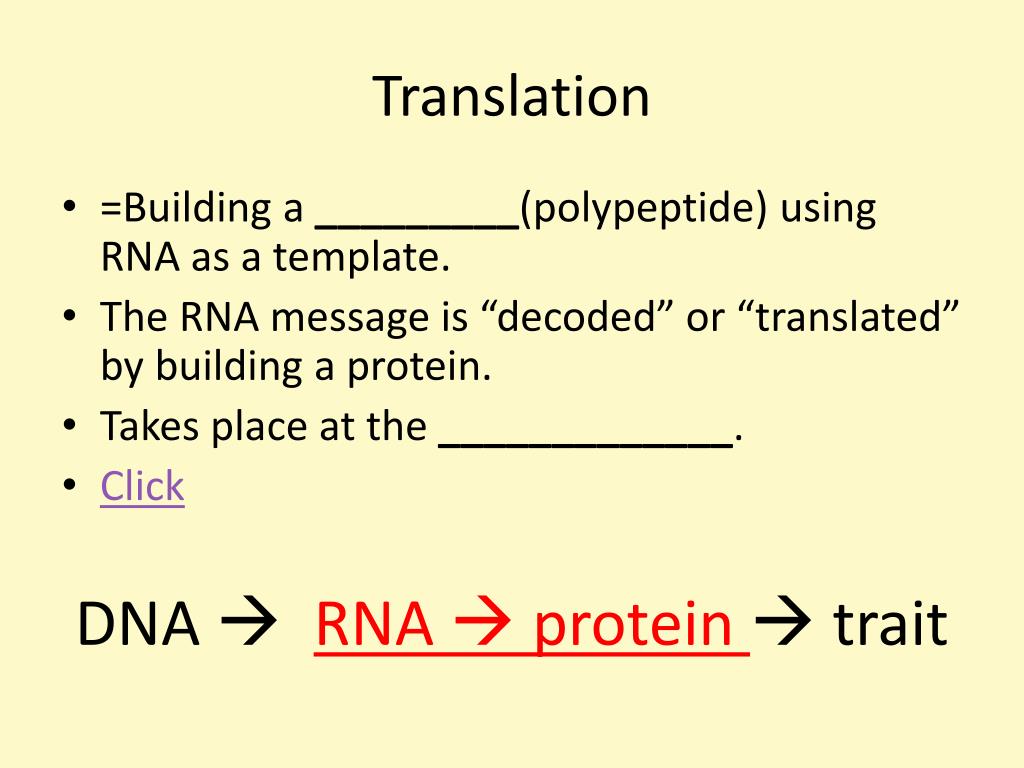 Translation

• =Building a _________(polypeptide) using RNA as a template.
• The RNA message is “decoded” or “translated” by building a protein.
• Takes place at the _____________.
• Click

DNA → RNA → protein → trait